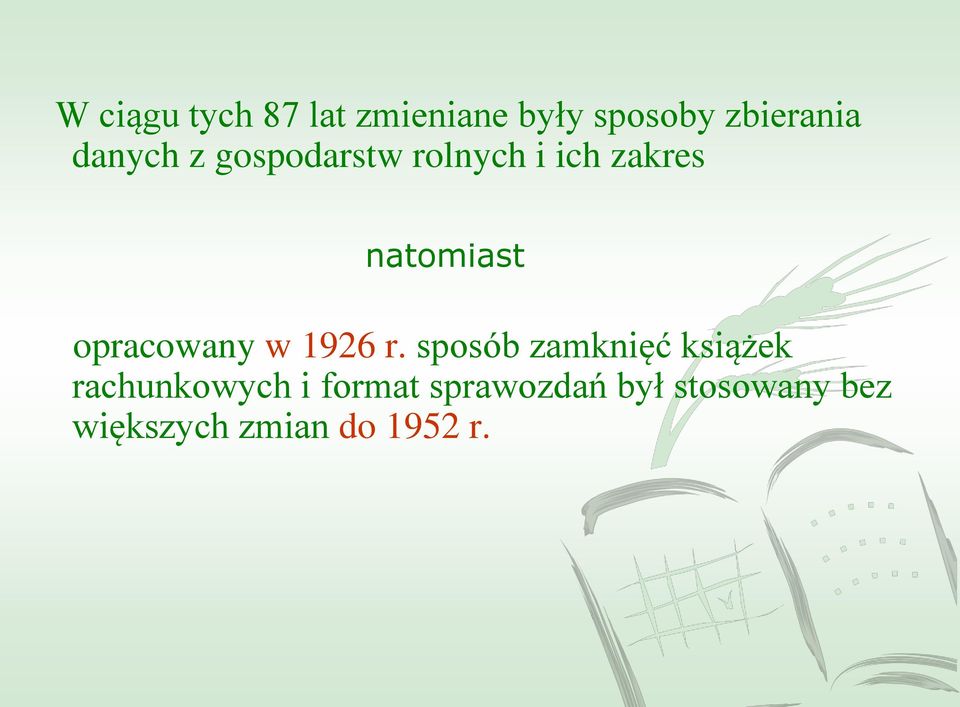 W ciągu tych 87 lat zmieniane były sposoby zbierania danych z gospodarstw rolnych i ich zakres

natomiast

opracowany w 1926 r. sposób zamknięć książek rachunkowych i format sprawozdań był stosowany bez większych zmian do 1952 r.